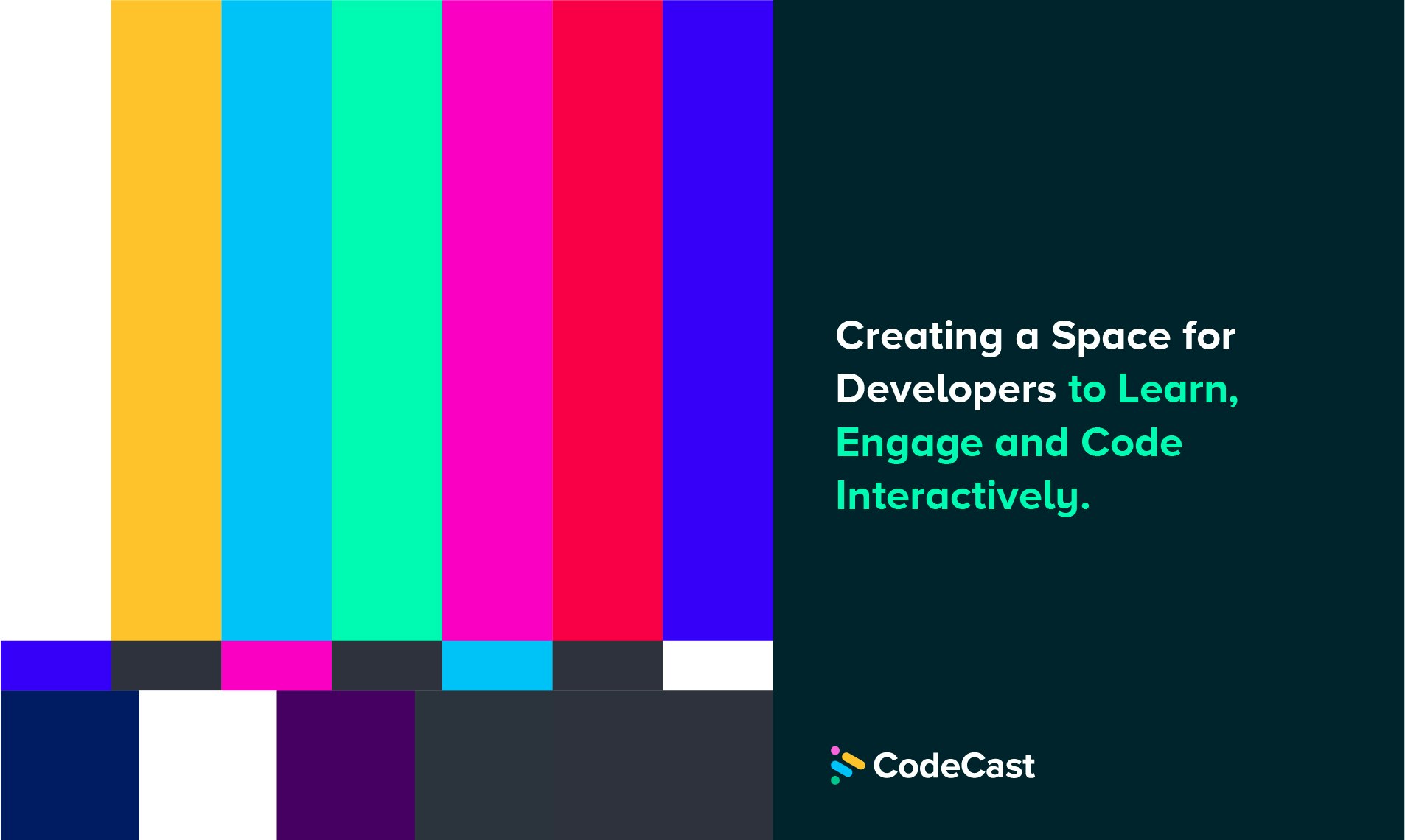 Creating a Space for Developers to Learn, Engage and Code Interactively.

CodeCast